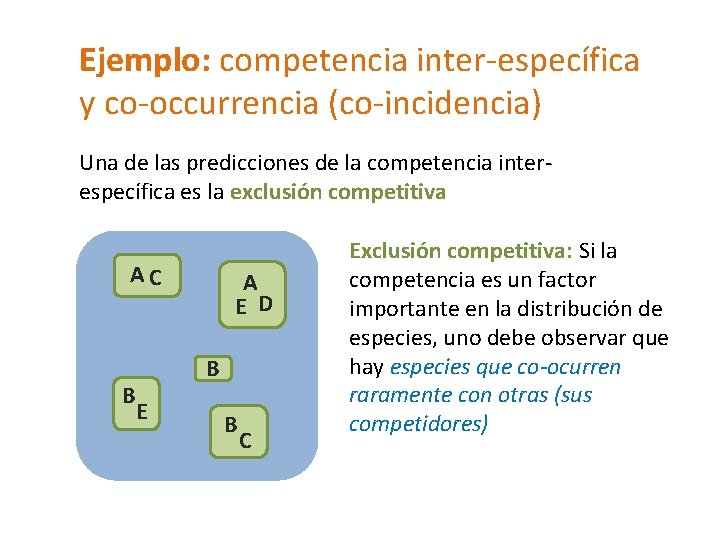 Ejemplo: competencia inter-específica y co-occurrencia (co-incidencia)

Una de las predicciones de la competencia inter-específica es la exclusión competitiva

A C

A
E D

B

B
E

B
C

Exclusión competitiva: Si la competencia es un factor importante en la distribución de especies, uno debe observar que hay especies que co-ocurren raramente con otras (sus competidores)